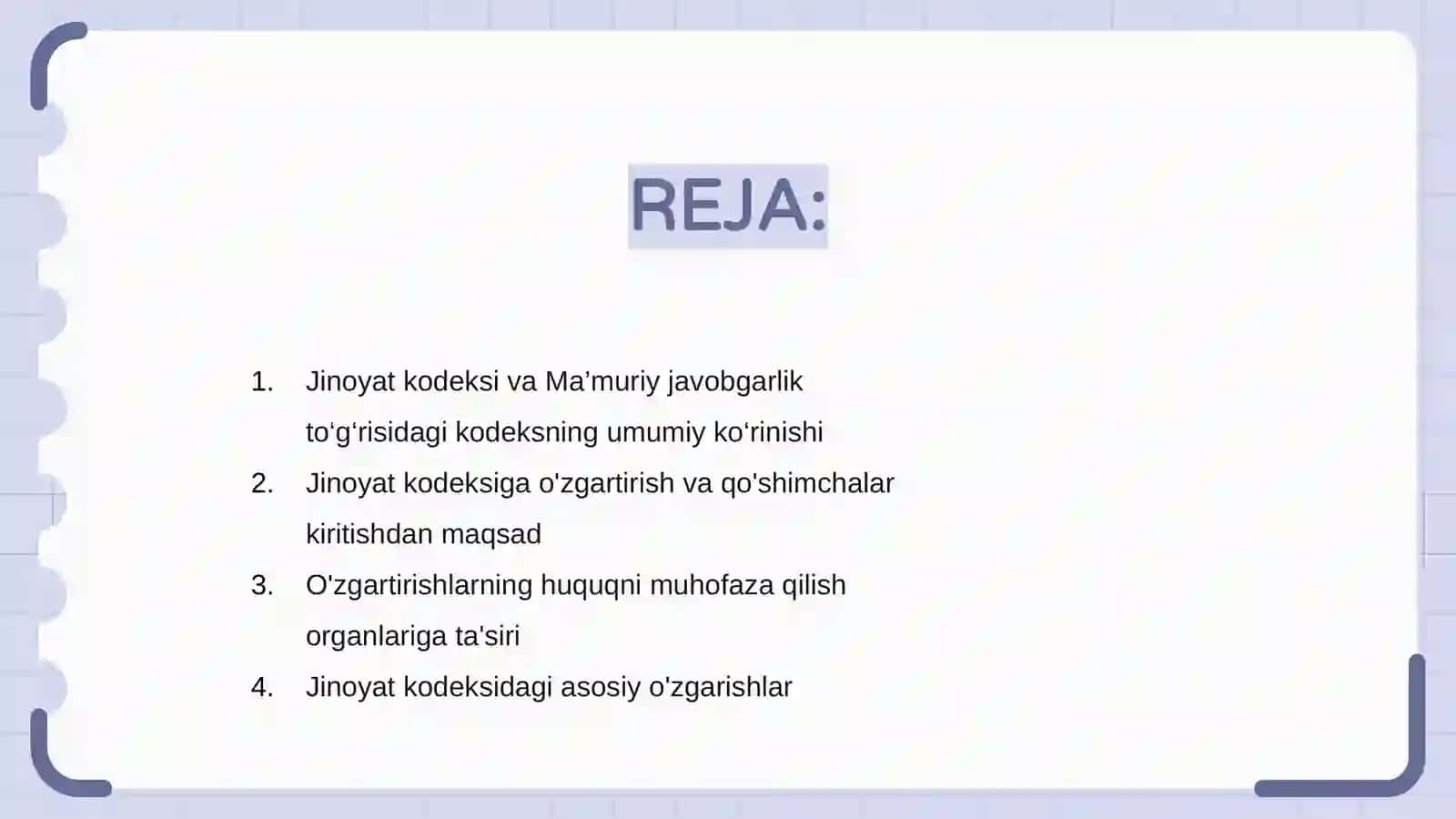 REJA:

1. Jinoyat kodeksi va Ma’muriy javobgarlik to‘g‘risidagi kodeksning umumiy ko‘rinishi
2. Jinoyat kodeksiga o'zgartirish va qo'shimchalar kiritishdan maqsad
3. O'zgartirishlarning huquqni muhofaza qilish organlariga ta'siri
4. Jinoyat kodeksidagi asosiy o'zgarishlar